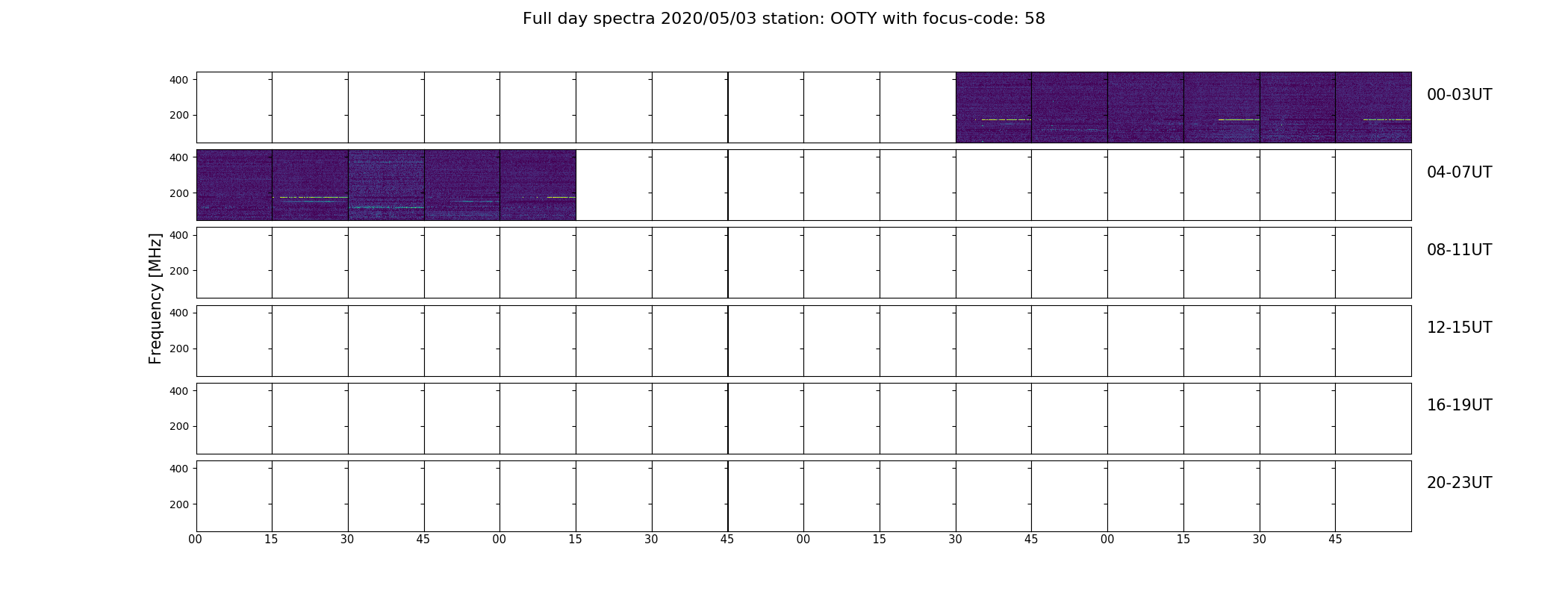 Full day spectra 2020/05/03 station: OOTY with focus-code: 58

Frequency [MHz]

400
200
00-03UT

400
200
04-07UT

400
200
08-11UT

400
200
12-15UT

400
200
16-19UT

400
200
20-23UT

00 15 30 45 00 15 30 45 00 15 30 45 00 15 30 45